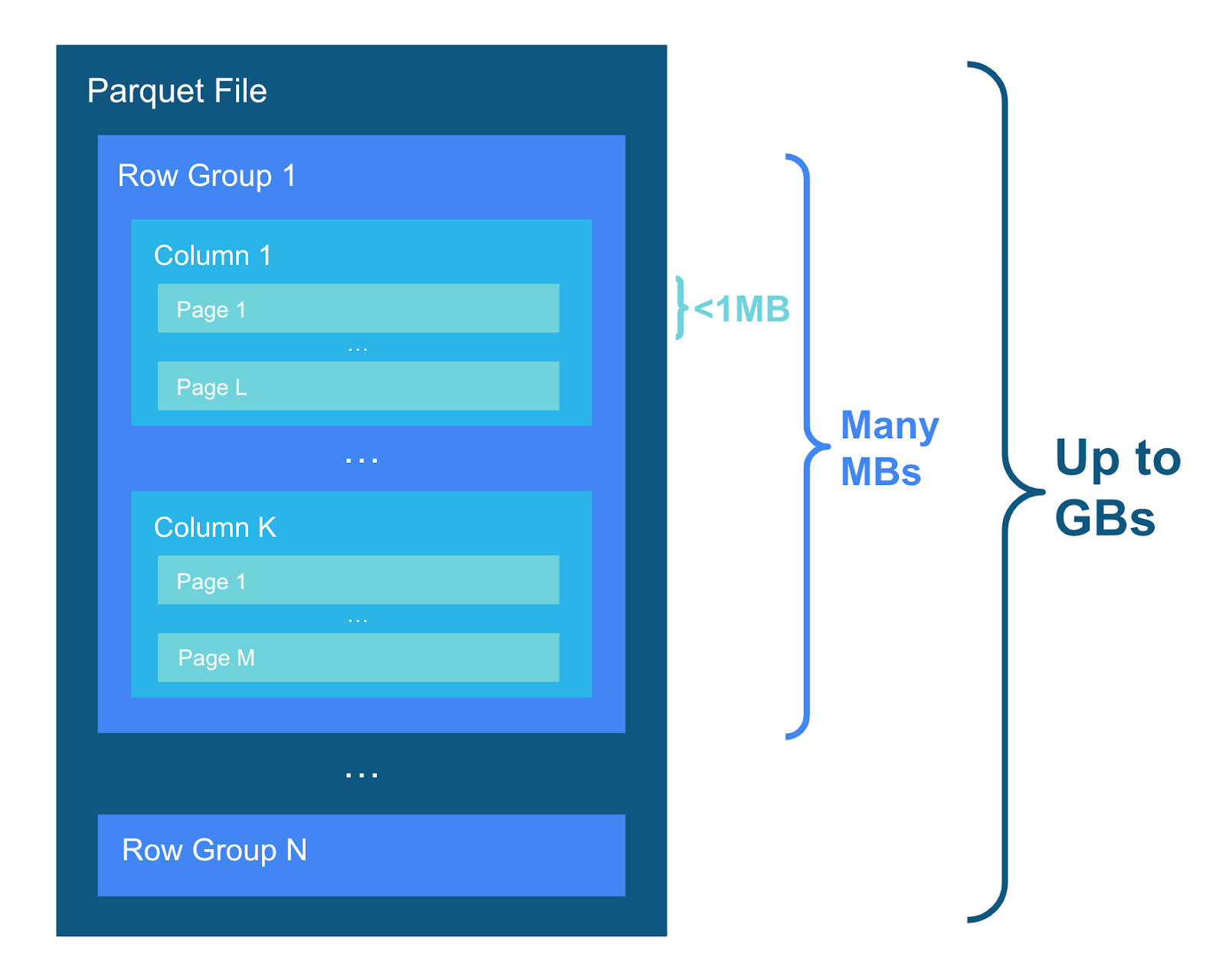 Parquet File

Row Group 1

Column 1

Page 1

...

Page L

...

Column K

Page 1

...

Page M

...

Row Group N

<1MB

Many MBs

Up to GBs